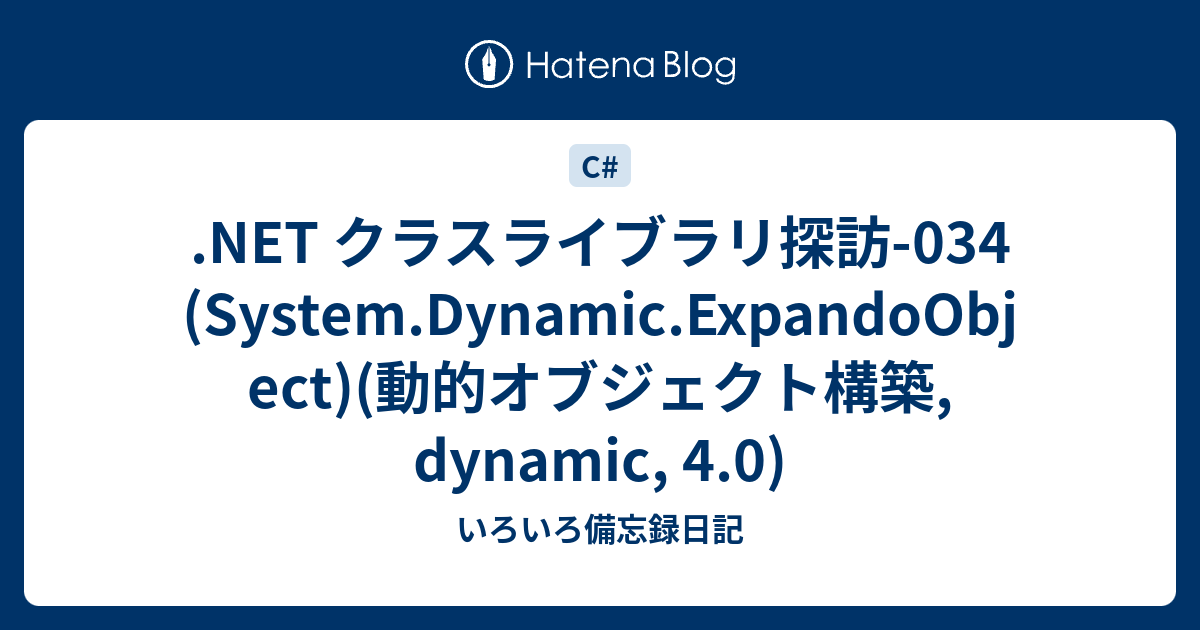 Hatena Blog

C#

.NET クラスライブラリ探訪-034 (System.Dynamic.ExpandoObject)(動的オブジェクト構築, dynamic, 4.0)

いろいろ備忘録日記